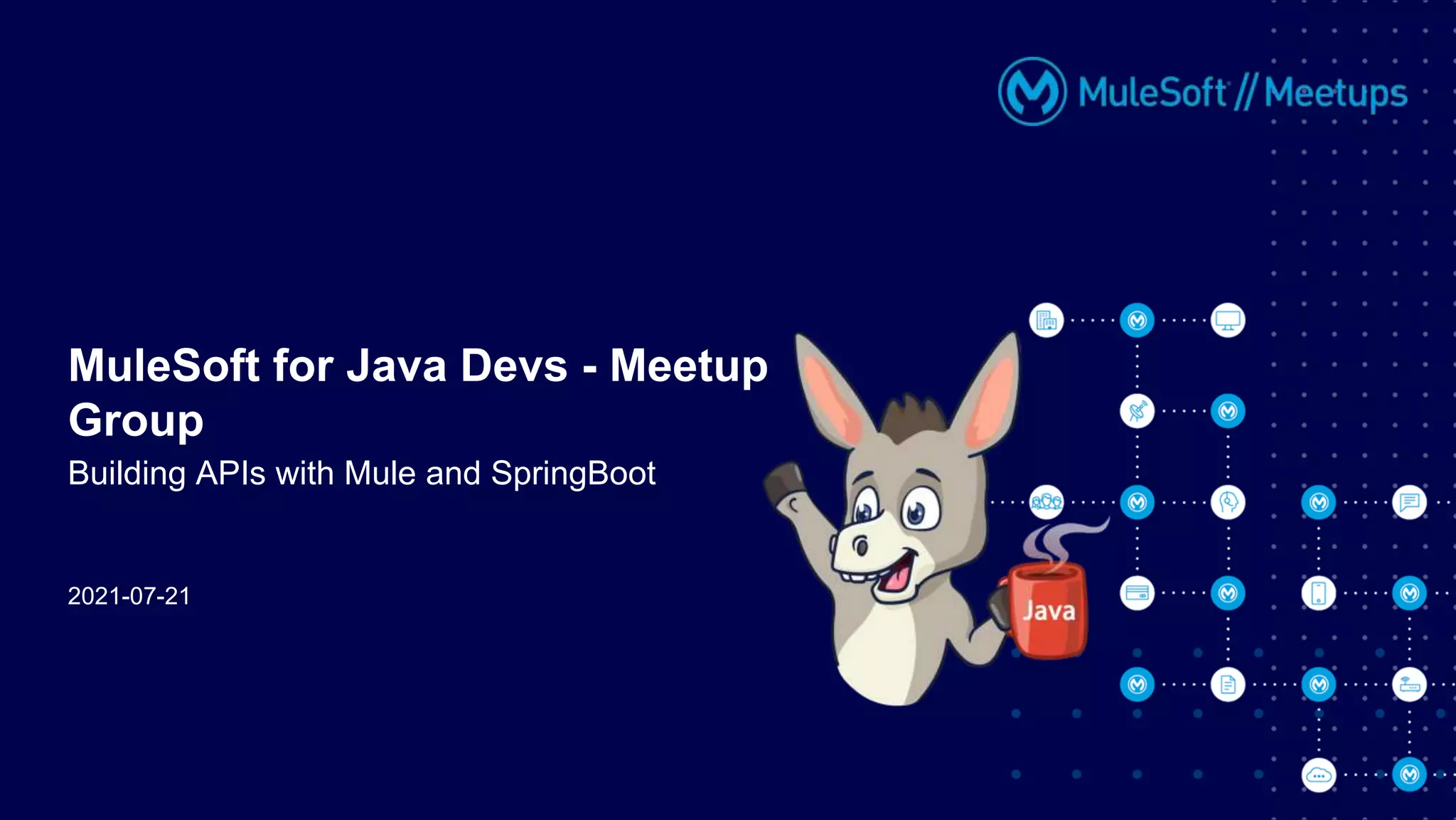 MuleSoft // Meetups

MuleSoft for Java Devs - Meetup Group

Building APIs with Mule and SpringBoot

2021-07-21

Java